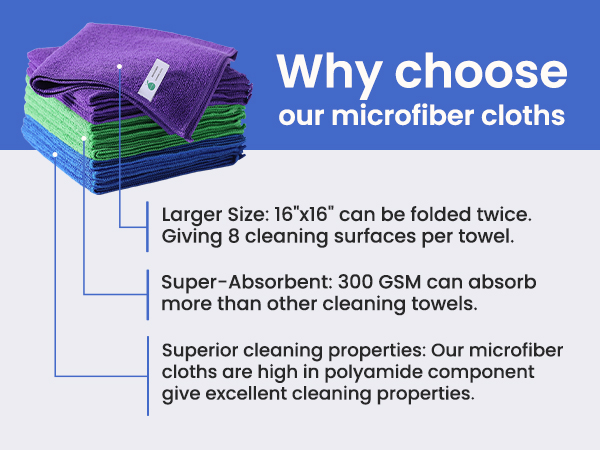 Why choose our microfiber cloths

Larger Size: 16"x16" can be folded twice. Giving 8 cleaning surfaces per towel.

Super-Absorbent: 300 GSM can absorb more than other cleaning towels.

Superior cleaning properties: Our microfiber cloths are high in polyamide component give excellent cleaning properties.